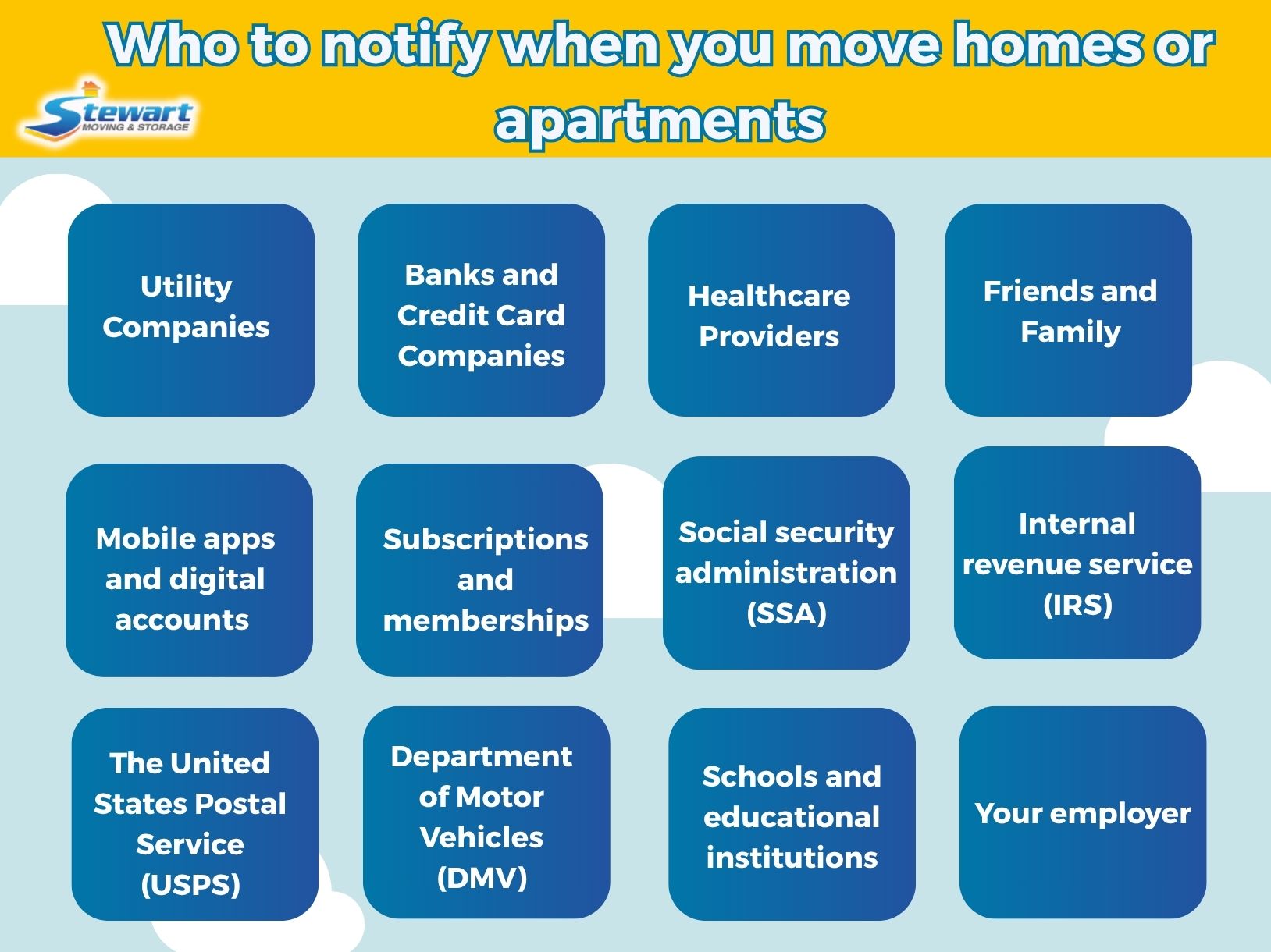 Who to notify when you move homes or apartments

Stewart
MOVING & STORAGE

Utility Companies

Banks and Credit Card Companies

Healthcare Providers

Friends and Family

Mobile apps and digital accounts

Subscriptions and memberships

Social security administration (SSA)

Internal revenue service (IRS)

The United States Postal Service (USPS)

Department of Motor Vehicles (DMV)

Schools and educational institutions

Your employer